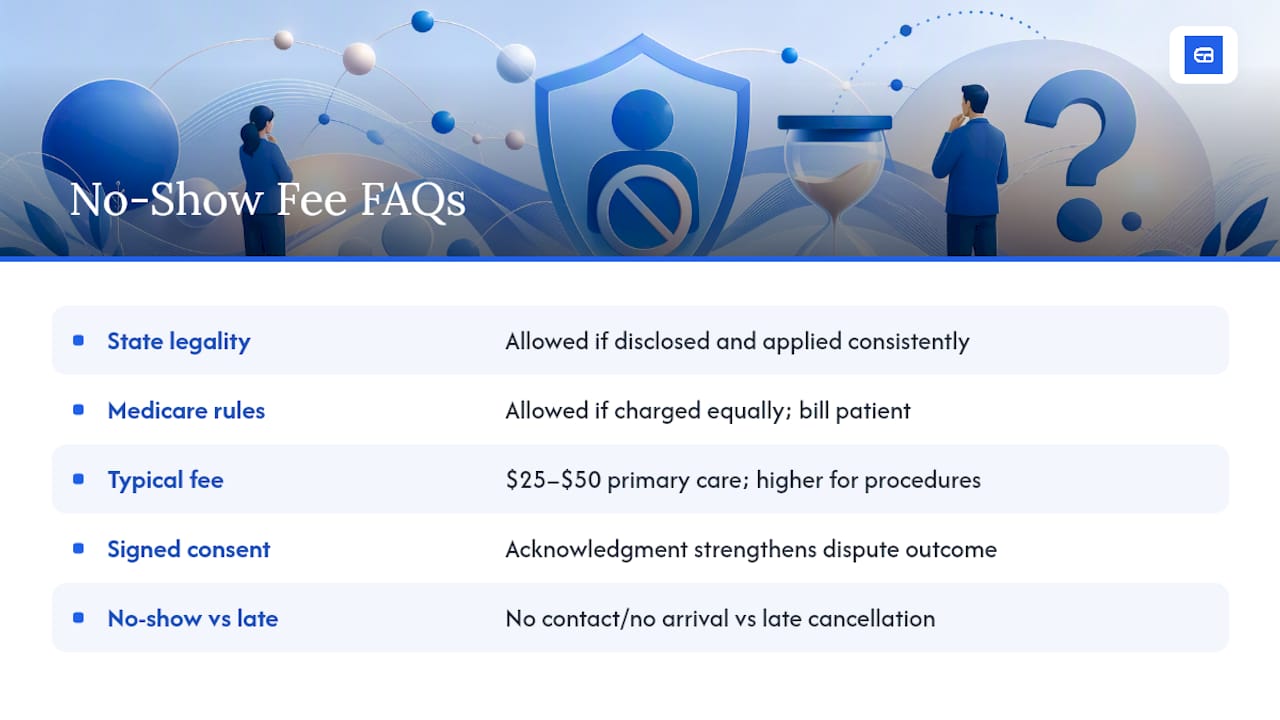 No-Show Fee FAQs

| | |
|---|---|
| State legality | Allowed if disclosed and applied consistently |
| Medicare rules | Allowed if charged equally; bill patient |
| Typical fee | \$25–\$50 primary care; higher for procedures |
| Signed consent | Acknowledgment strengthens dispute outcome |
| No-show vs late | No contact/no arrival vs late cancellation |